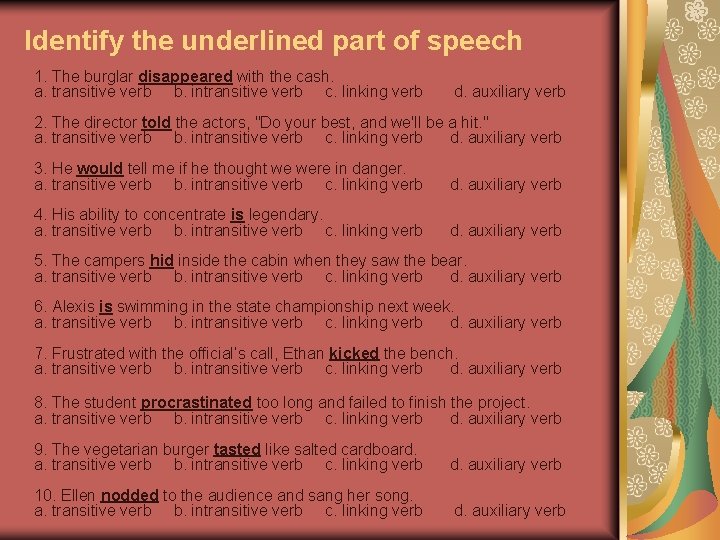 Identify the underlined part of speech

1. The burglar disappeared with the cash.
a. transitive verb b. intransitive verb c. linking verb d. auxiliary verb

2. The director told the actors, "Do your best, and we'll be a hit."
a. transitive verb b. intransitive verb c. linking verb d. auxiliary verb

3. He would tell me if he thought we were in danger.
a. transitive verb b. intransitive verb c. linking verb d. auxiliary verb

4. His ability to concentrate is legendary.
a. transitive verb b. intransitive verb c. linking verb d. auxiliary verb

5. The campers hid inside the cabin when they saw the bear.
a. transitive verb b. intransitive verb c. linking verb d. auxiliary verb

6. Alexis is swimming in the state championship next week.
a. transitive verb b. intransitive verb c. linking verb d. auxiliary verb

7. Frustrated with the official's call, Ethan kicked the bench.
a. transitive verb b. intransitive verb c. linking verb d. auxiliary verb

8. The student procrastinated too long and failed to finish the project.
a. transitive verb b. intransitive verb c. linking verb d. auxiliary verb

9. The vegetarian burger tasted like salted cardboard.
a. transitive verb b. intransitive verb c. linking verb d. auxiliary verb

10. Ellen nodded to the audience and sang her song.
a. transitive verb b. intransitive verb c. linking verb d. auxiliary verb